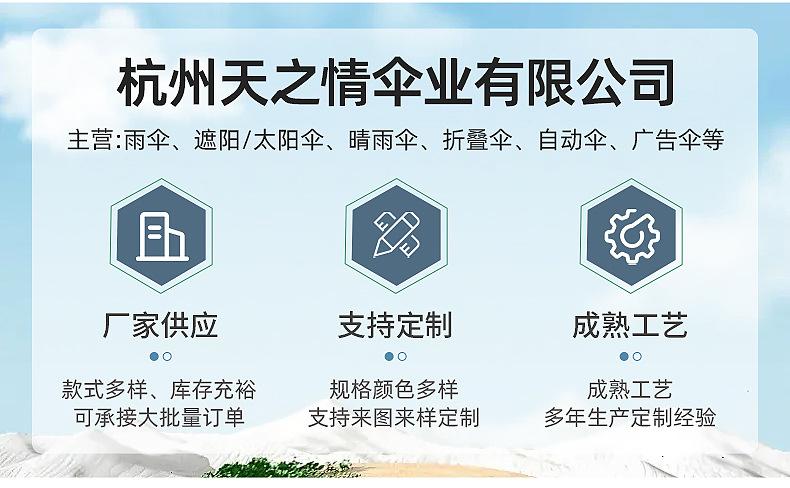 杭州天之情伞业有限公司

主营:雨伞、遮阳/太阳伞、晴雨伞、折叠伞、自动伞、广告伞等

厂家供应

款式多样、库存充裕
可承接大批量订单

支持定制

规格颜色多样
支持来图来样定制

成熟工艺

成熟工艺
多年生产定制经验